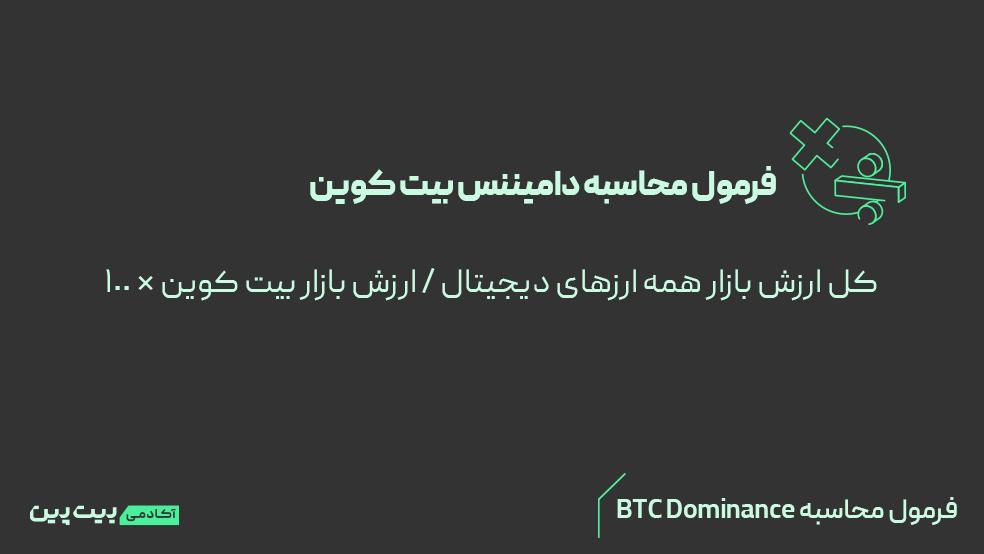 فرمول محاسبه دامیننس بیت کوین

کل ارزش بازار همه ارزهای دیجیتال / ارزش بازار بیت کوین × ۱۰۰

آکادمی بیت پین

فرمول محاسبه BTC Dominance